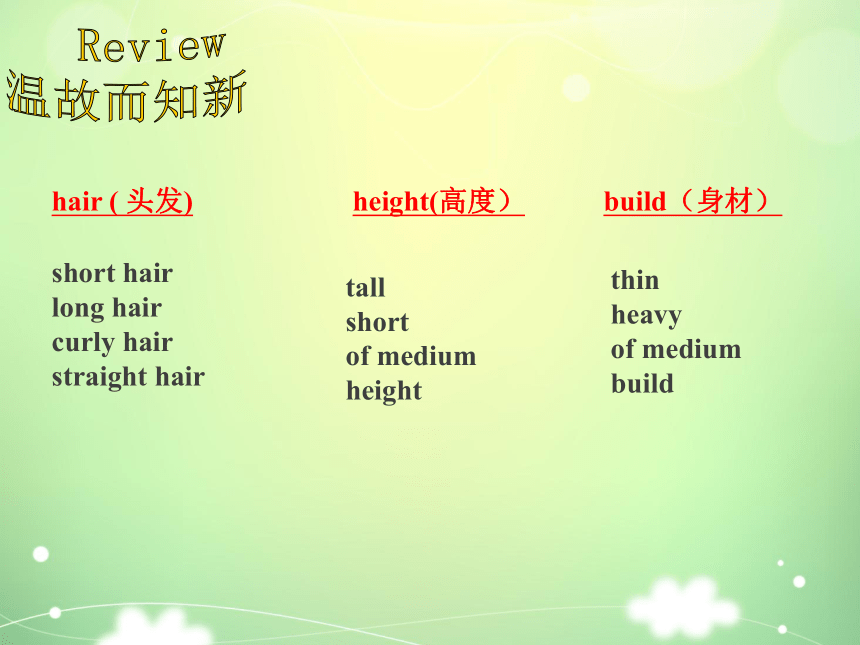 Review
温故而知新

hair ( 头发)

short hair
long hair
curly hair
straight hair

height(高度）

tall
short
of medium height

build（身材）

thin
heavy
of medium build